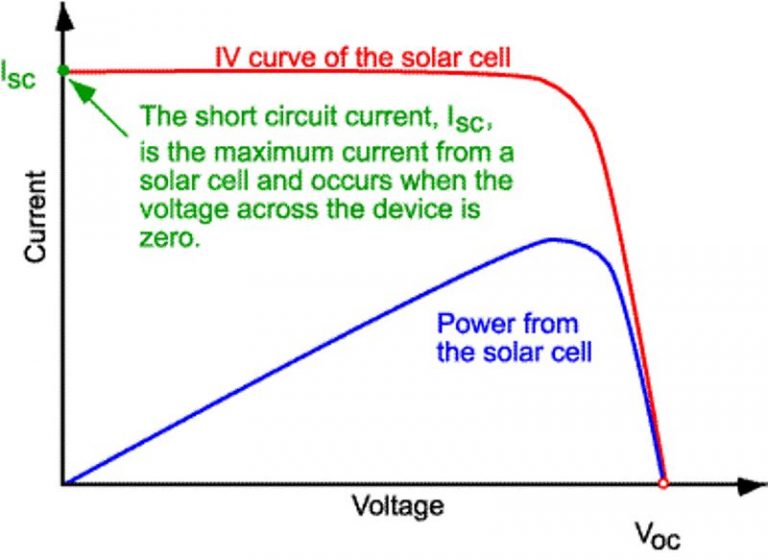 $I_{SC}$

IV curve of the solar cell

The short circuit current, $I_{SC}$, is the maximum current from a solar cell and occurs when the voltage across the device is zero.

Current

Power from the solar cell

Voltage

$V_{OC}$